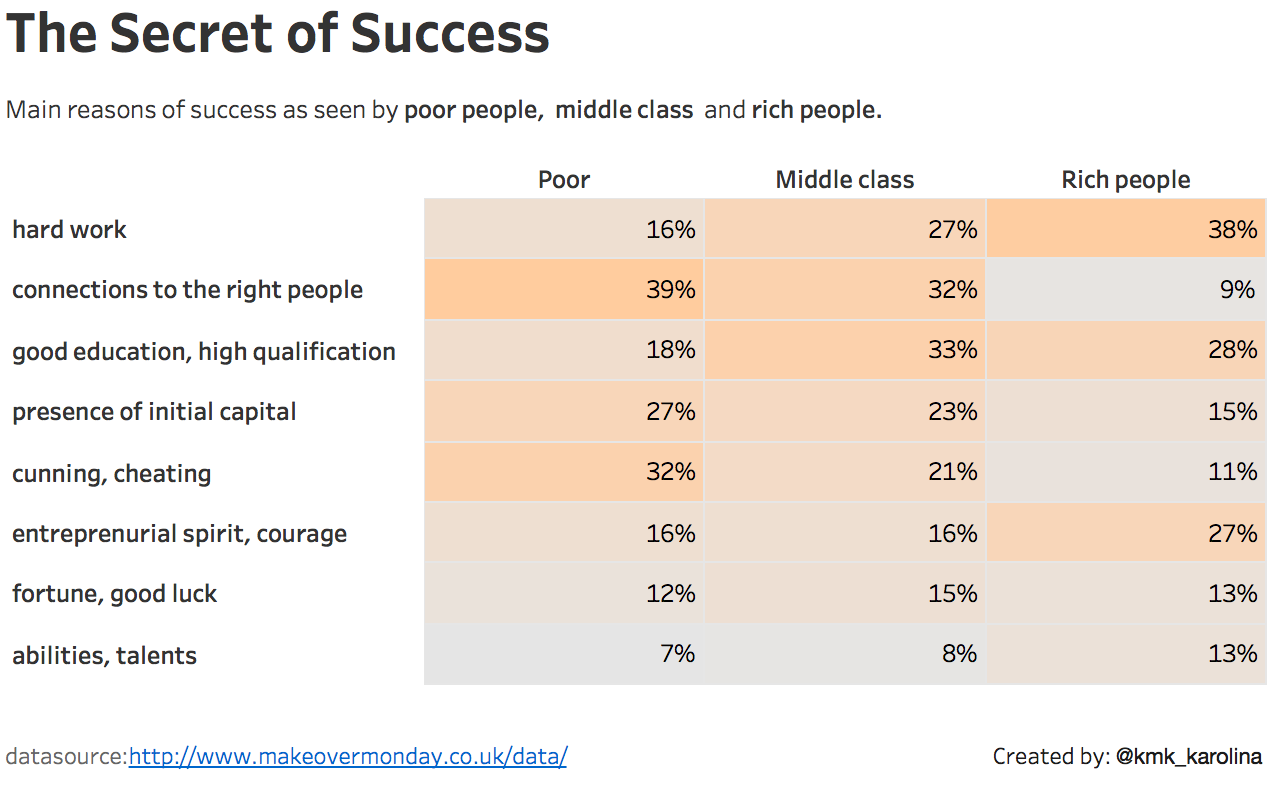 The Secret of Success

Main reasons of success as seen by poor people, middle class and rich people.

| | Poor | Middle class | Rich people |
|---|---|---|---|
| hard work | 16% | 27% | 38% |
| connections to the right people | 39% | 32% | 9% |
| good education, high qualification | 18% | 33% | 28% |
| presence of initial capital | 27% | 23% | 15% |
| cunning, cheating | 32% | 21% | 11% |
| entreprenurial spirit, courage | 16% | 16% | 27% |
| fortune, good luck | 12% | 15% | 13% |
| abilities, talents | 7% | 8% | 13% |

datasource:http://www.makeovermonday.co.uk/data/

Created by: @kmk_karolina